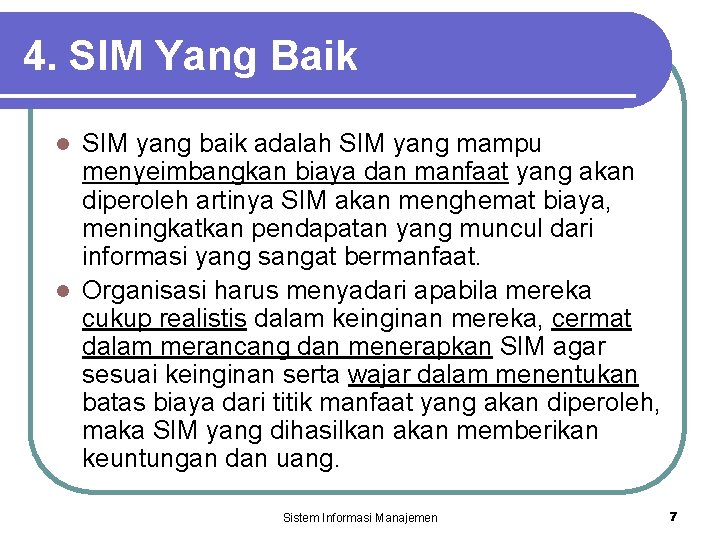 4. SIM Yang Baik

SIM yang baik adalah SIM yang mampu menyeimbangkan biaya dan manfaat yang akan diperoleh artinya SIM akan menghemat biaya, meningkatkan pendapatan yang muncul dari informasi yang sangat bermanfaat.

Organisasi harus menyadari apabila mereka cukup realistis dalam keinginan mereka, cermat dalam merancang dan menerapkan SIM agar sesuai keinginan serta wajar dalam menentukan batas biaya dari titik manfaat yang akan diperoleh, maka SIM yang dihasilkan akan memberikan keuntungan dan uang.

Sistem Informasi Manajemen

7